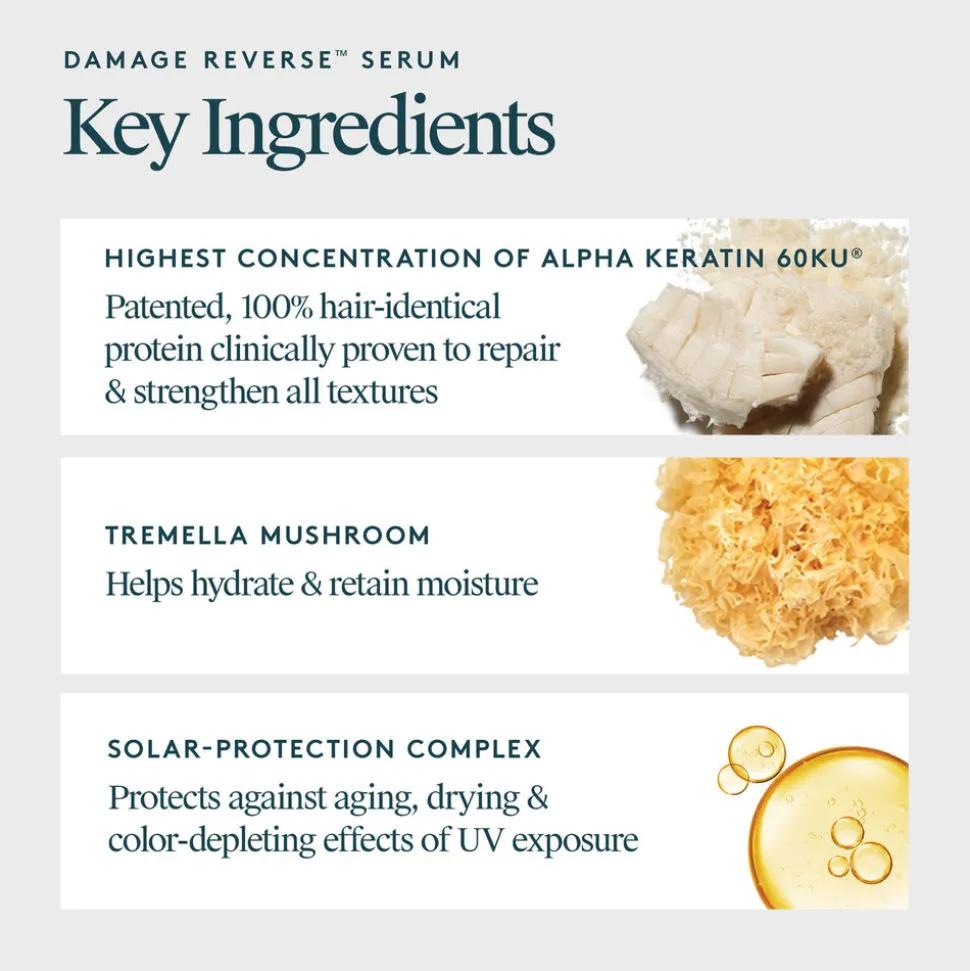 DAMAGE REVERSE™ SERUM

Key Ingredients

HIGHEST CONCENTRATION OF ALPHA KERATIN 60KU®

Patented, 100% hair-identical protein clinically proven to repair & strengthen all textures

TREMELLA MUSHROOM

Helps hydrate & retain moisture

SOLAR-PROTECTION COMPLEX

Protects against aging, drying & color-depleting effects of UV exposure